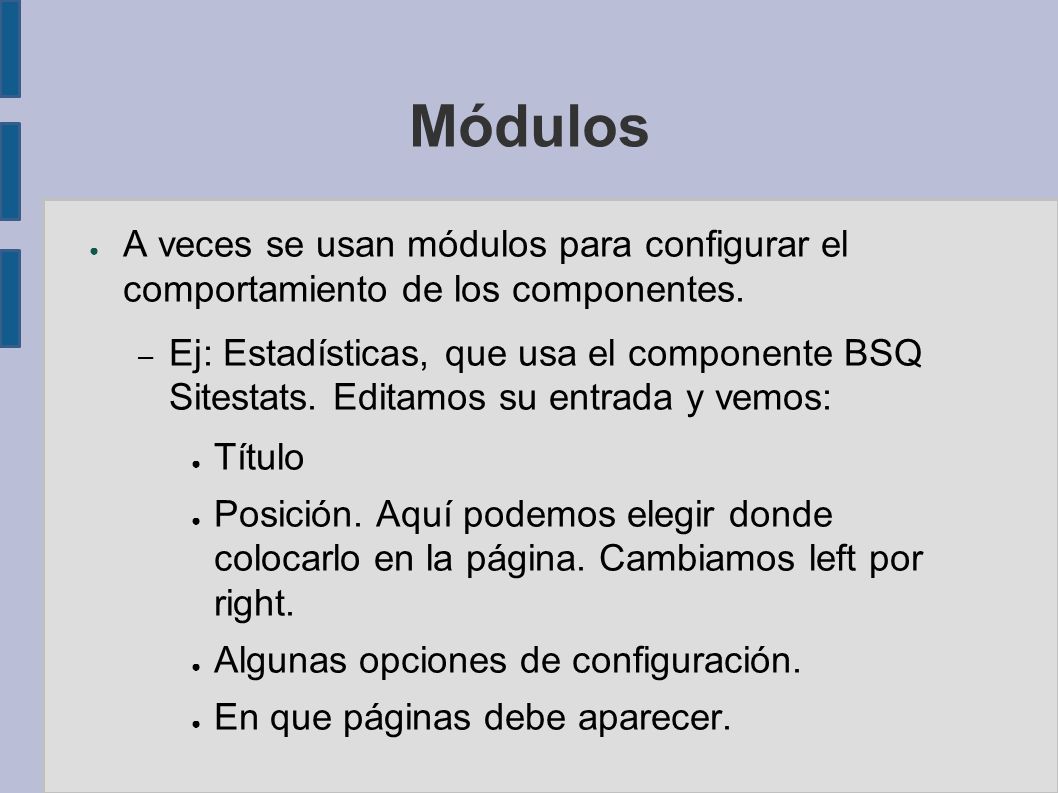 Módulos

● A veces se usan módulos para configurar el comportamiento de los componentes.

– Ej: Estadísticas, que usa el componente BSQ Sitestats. Editamos su entrada y vemos:

● Título

● Posición. Aquí podemos elegir donde colocarlo en la página. Cambiamos left por right.

● Algunas opciones de configuración.

● En que páginas debe aparecer.